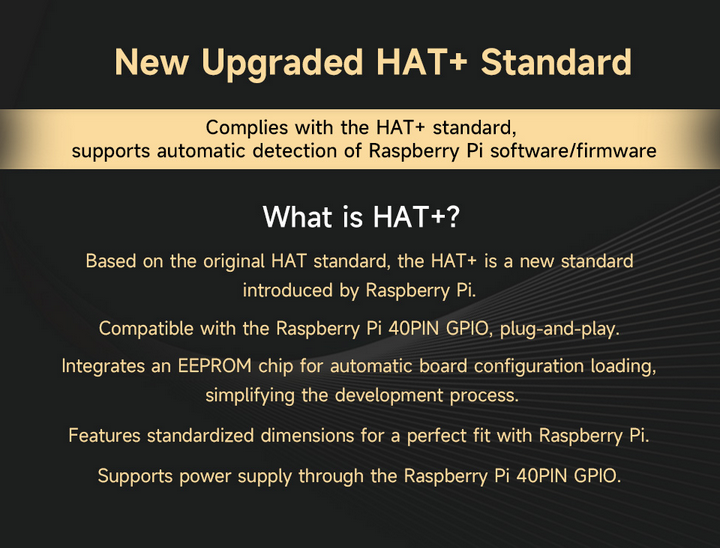 New Upgraded HAT+ Standard

Complies with the HAT+ standard, supports automatic detection of Raspberry Pi software/firmware

What is HAT+?

Based on the original HAT standard, the HAT+ is a new standard introduced by Raspberry Pi.

Compatible with the Raspberry Pi 40PIN GPIO, plug-and-play.

Integrates an EEPROM chip for automatic board configuration loading, simplifying the development process.

Features standardized dimensions for a perfect fit with Raspberry Pi.

Supports power supply through the Raspberry Pi 40PIN GPIO.